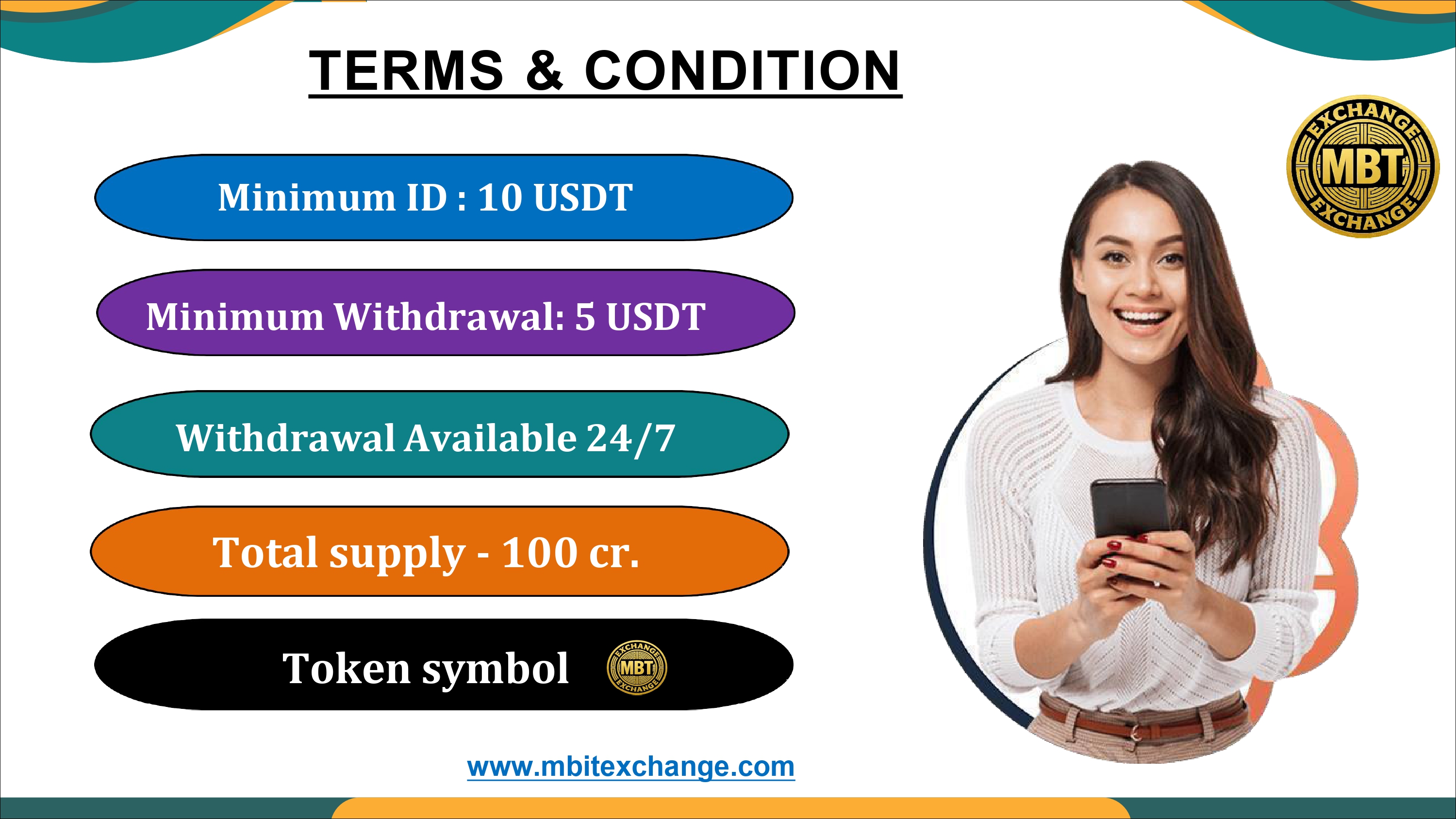 TERMS & CONDITION

EXCHANGE MBT EXCHANGE

Minimum ID : 10 USDT

Minimum Withdrawal: 5 USDT

Withdrawal Available 24/7

Total supply - 100 cr.

Token symbol EXCHANGE MBT EXCHANGE

www.mbitexchange.com